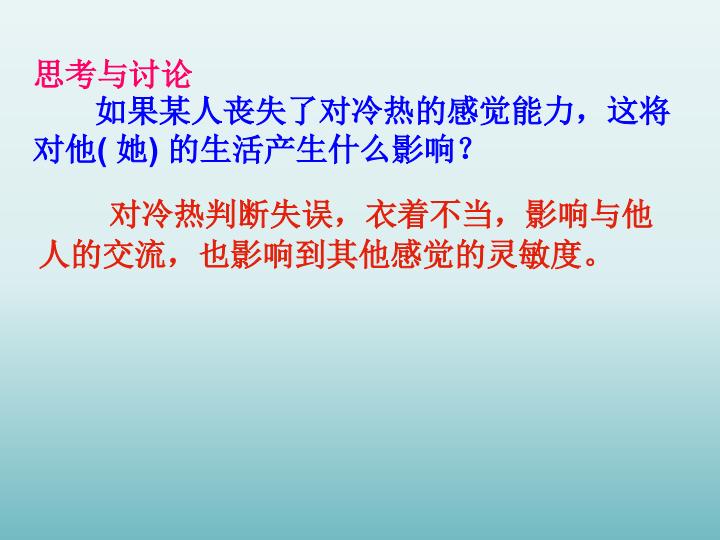 思考与讨论

如果某人丧失了对冷热的感觉能力，这将对他( 她) 的生活产生什么影响？

对冷热判断失误，衣着不当，影响与他人的交流，也影响到其他感觉的灵敏度。